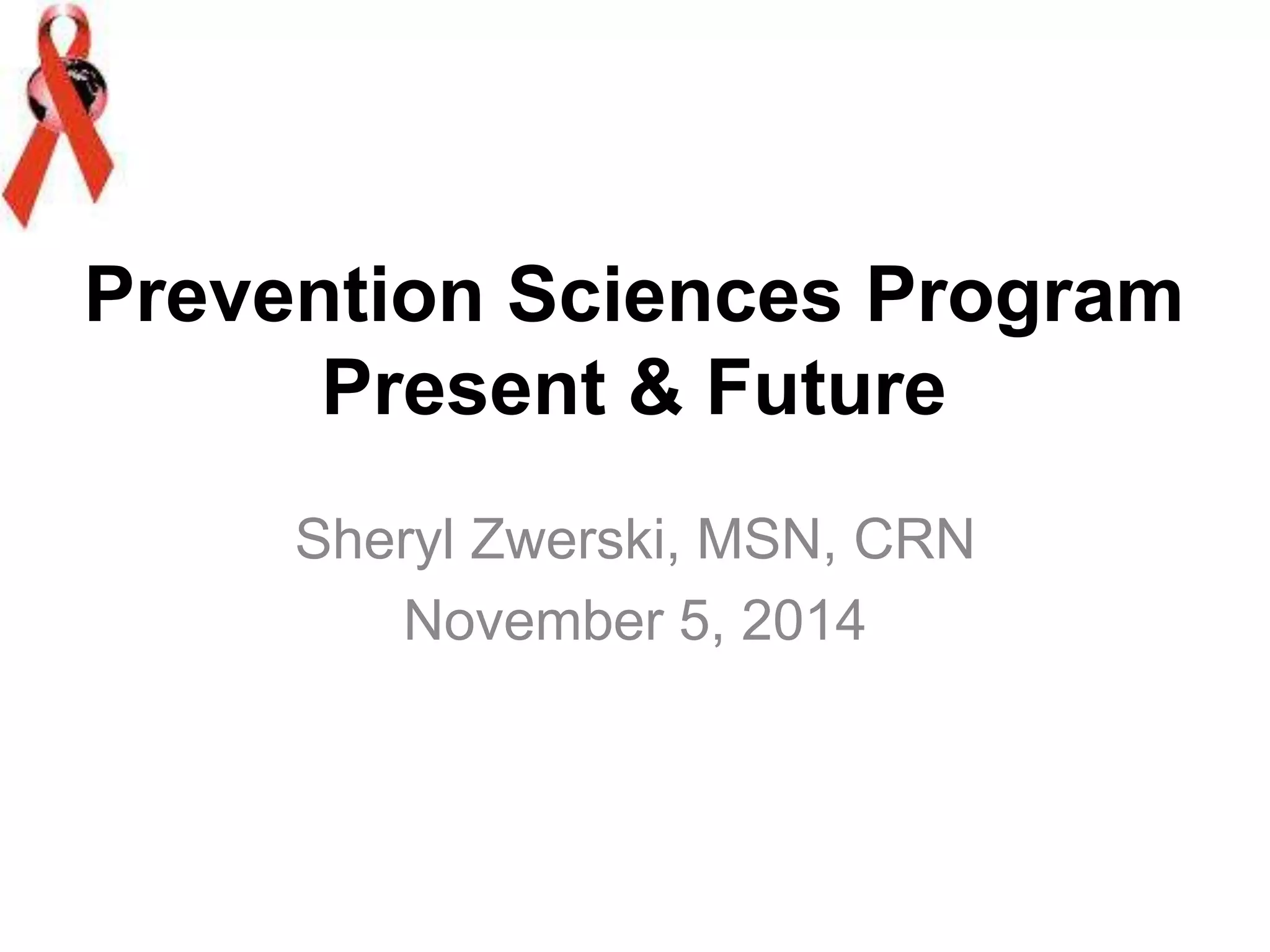 Prevention Sciences Program
Present & Future

Sheryl Zwerski, MSN, CRN
November 5, 2014